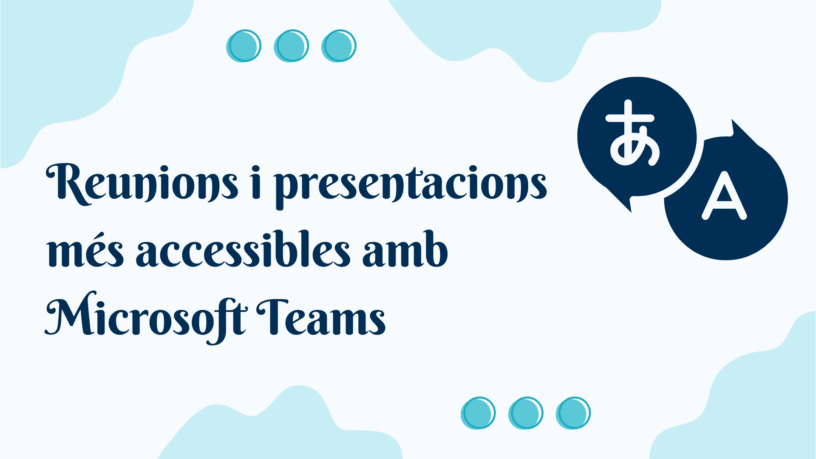 Reunions i presentacions més accessibles amb Microsoft Teams

あ

A